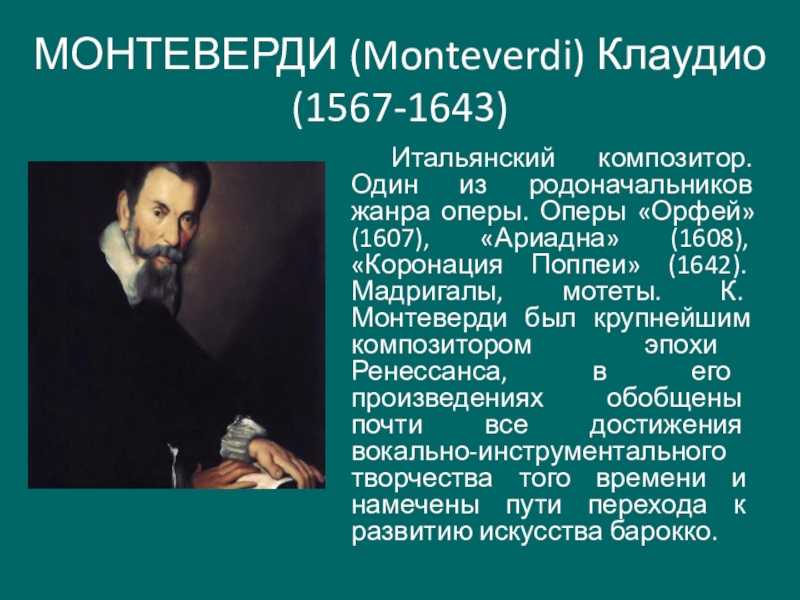 МОНТЕВЕРДИ (Monteverdi) Клаудио (1567-1643)

Итальянский композитор. Один из родоначальников жанра оперы. Оперы «Орфей» (1607), «Ариадна» (1608), «Коронация Поппеи» (1642). Мадригалы, мотеты. К. Монтеверди был крупнейшим композитором эпохи Ренессанса, в его произведениях обобщены почти все достижения вокально-инструментального творчества того времени и намечены пути перехода к развитию искусства барокко.